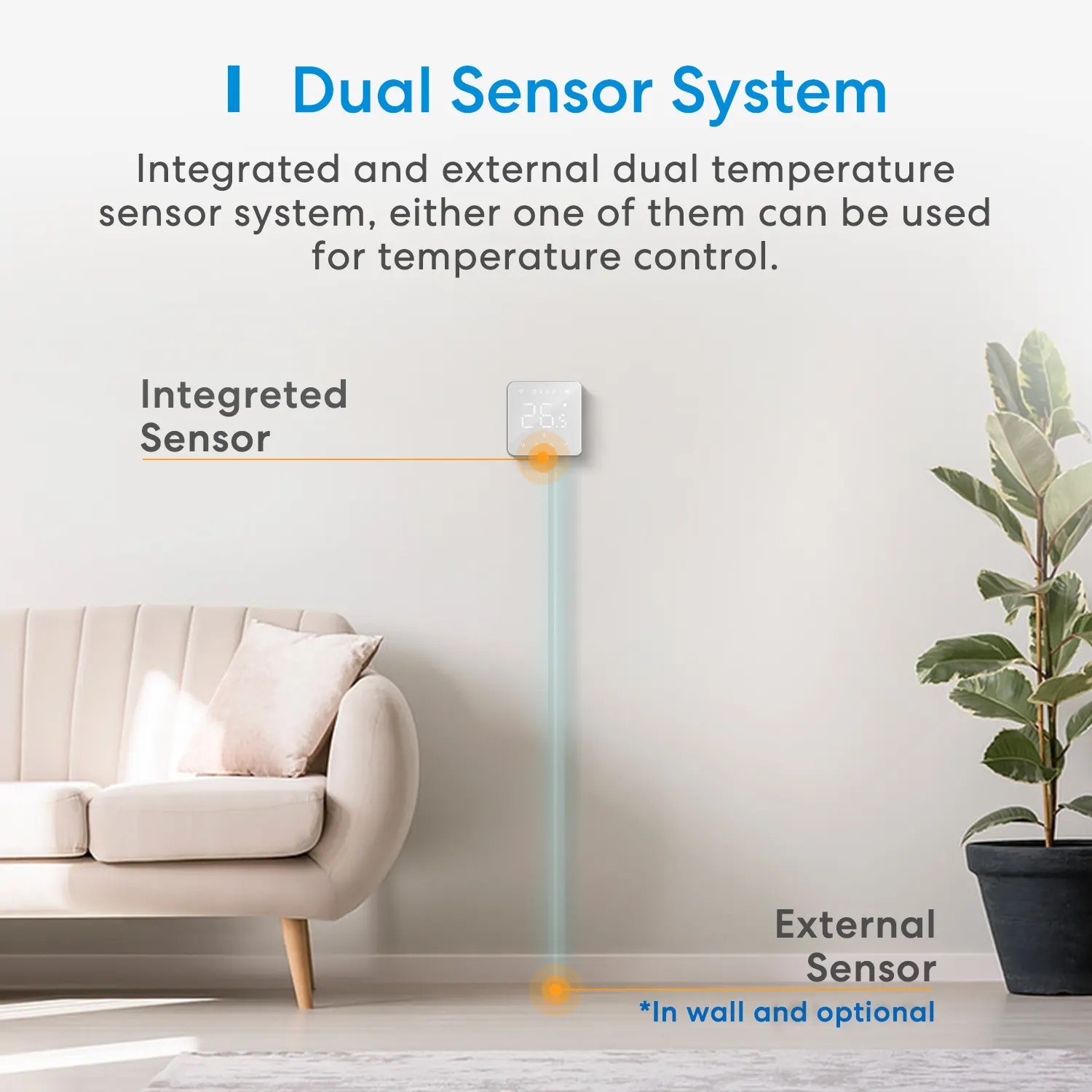 Dual Sensor System

Integrated and external dual temperature sensor system, either one of them can be used for temperature control.

Integreted Sensor

26.5

External Sensor
*In wall and optional